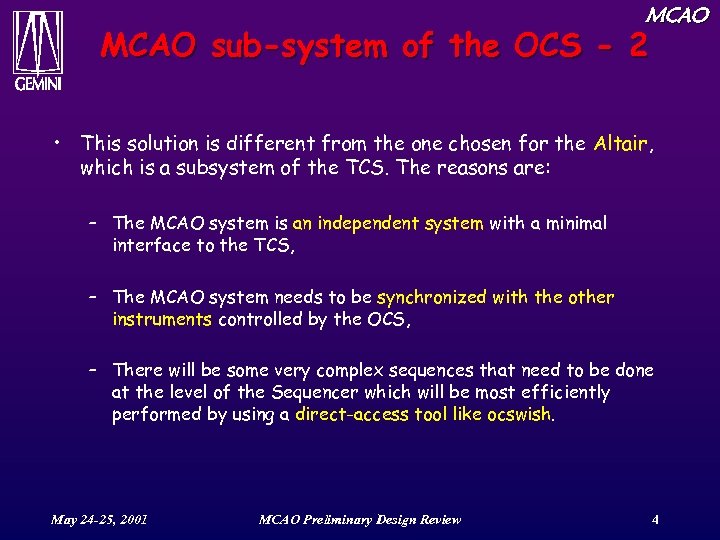 GEMINI

MCAO

MCAO sub-system of the OCS - 2

• This solution is different from the one chosen for the Altair, which is a subsystem of the TCS. The reasons are:

– The MCAO system is an independent system with a minimal interface to the TCS,

– The MCAO system needs to be synchronized with the other instruments controlled by the OCS,

– There will be some very complex sequences that need to be done at the level of the Sequencer which will be most efficiently performed by using a direct-access tool like ocswish.

May 24-25, 2001 MCAO Preliminary Design Review 4